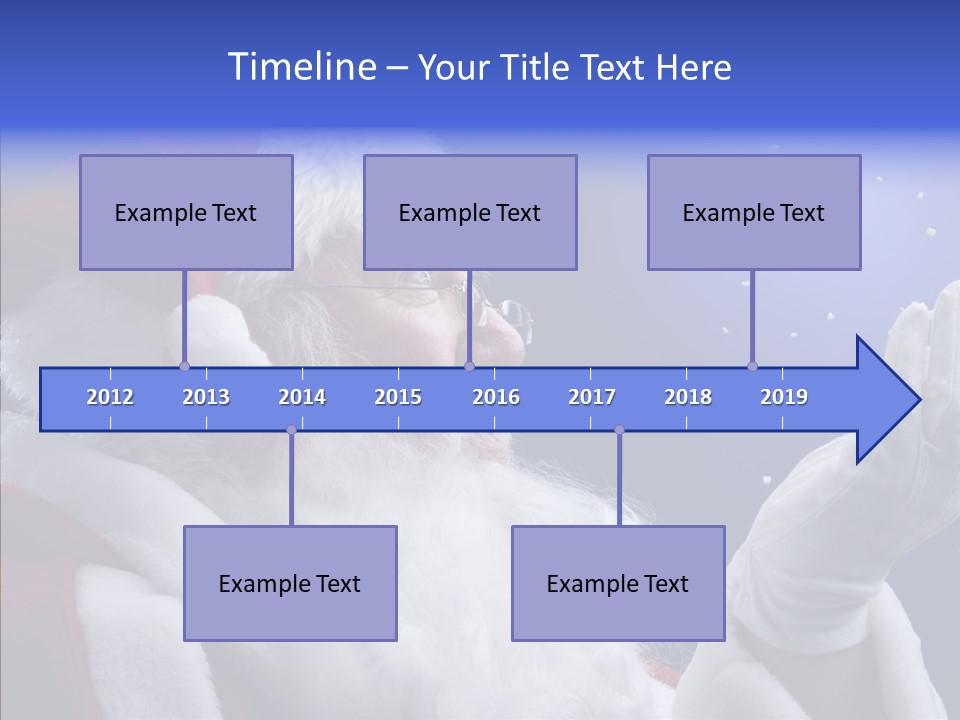 Timeline – Your Title Text Here

Example Text

Example Text

Example Text

2012 2013 2014 2015 2016 2017 2018 2019

Example Text

Example Text